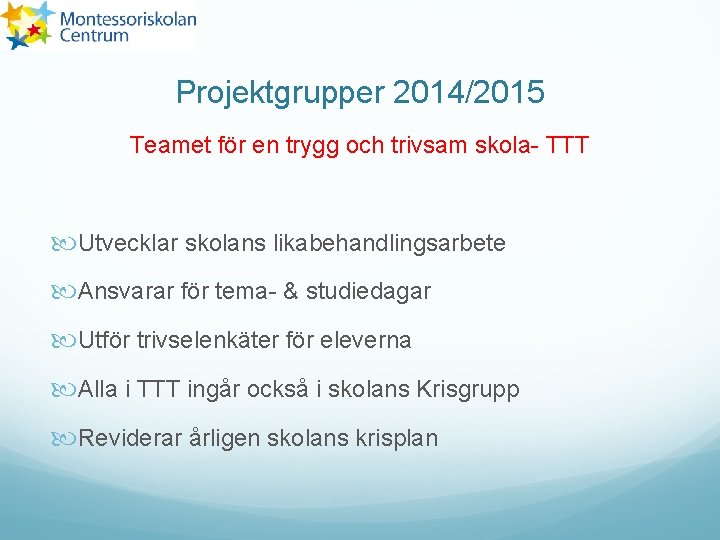 Montessoriskolan Centrum

Projektgrupper 2014/2015

Teamet för en trygg och trivsam skola- TTT

Utvecklar skolans likabehandlingsarbete

Ansvarar för tema- & studiedagar

Utför trivselenkäter för eleverna

Alla i TTT ingår också i skolans Krisgrupp

Reviderar årligen skolans krisplan